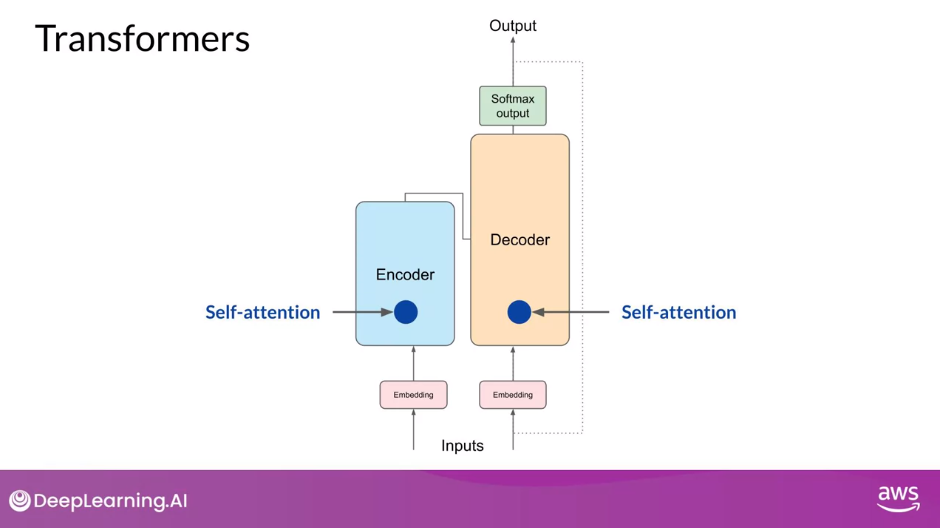 Transformers

Output

Softmax output

Decoder

Encoder

Self-attention

Self-attention

Embedding

Embedding

Inputs

DeepLearning.AI

aws